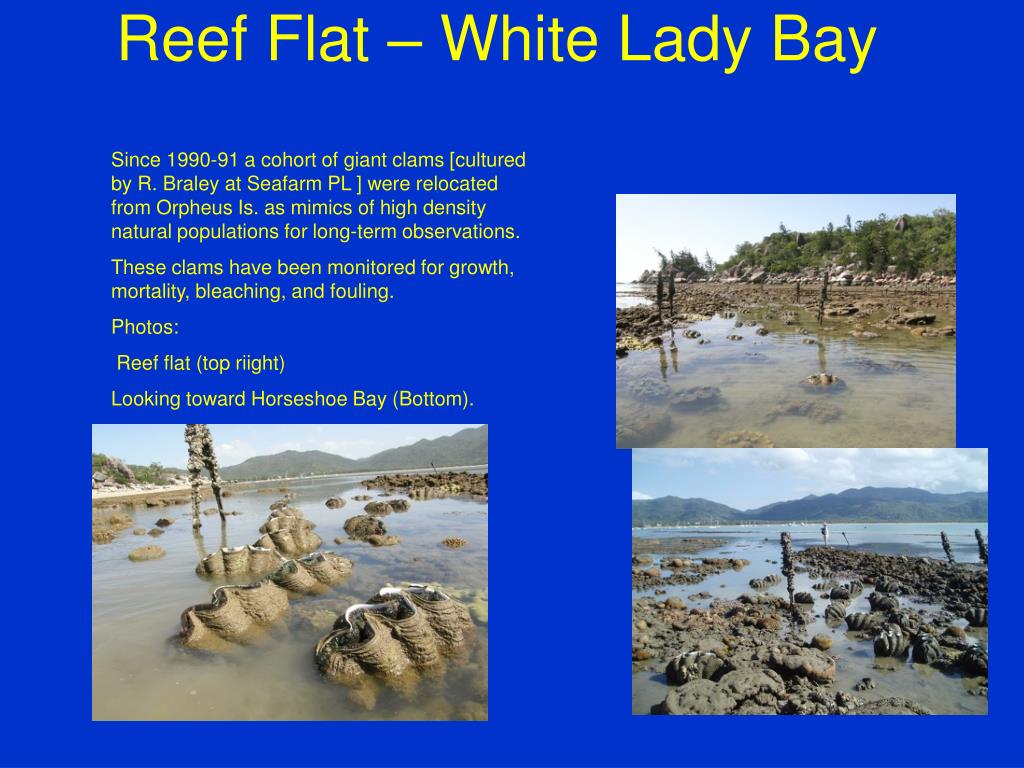 Reef Flat – White Lady Bay

Since 1990-91 a cohort of giant clams [cultured by R. Braley at Seafarm PL ] were relocated from Orpheus Is. as mimics of high density natural populations for long-term observations.

These clams have been monitored for growth, mortality, bleaching, and fouling.

Photos:

Reef flat (top riight)

Looking toward Horseshoe Bay (Bottom).